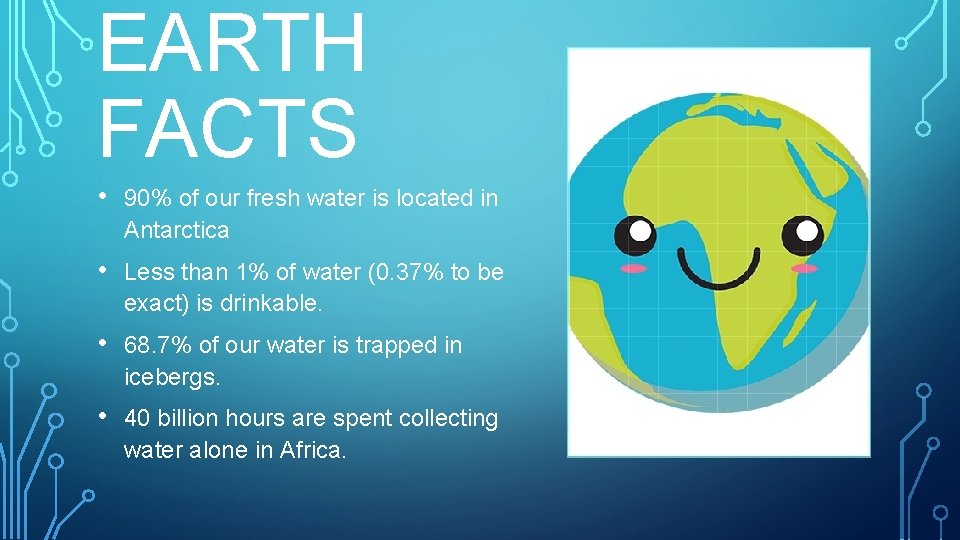 EARTH FACTS

• 90% of our fresh water is located in Antarctica

• Less than 1% of water (0.37% to be exact) is drinkable.

• 68.7% of our water is trapped in icebergs.

• 40 billion hours are spent collecting water alone in Africa.